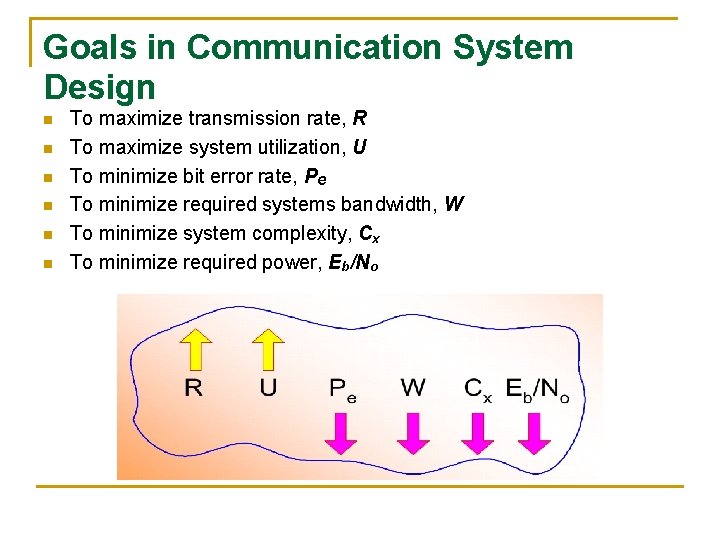 Goals in Communication System Design

- To maximize transmission rate, $R$
- To maximize system utilization, $U$
- To minimize bit error rate, $P_e$
- To minimize required systems bandwidth, $W$
- To minimize system complexity, $C_x$
- To minimize required power, $E_b/N_o$

R U $P_e$ W $C_x$ $E_b/N_o$